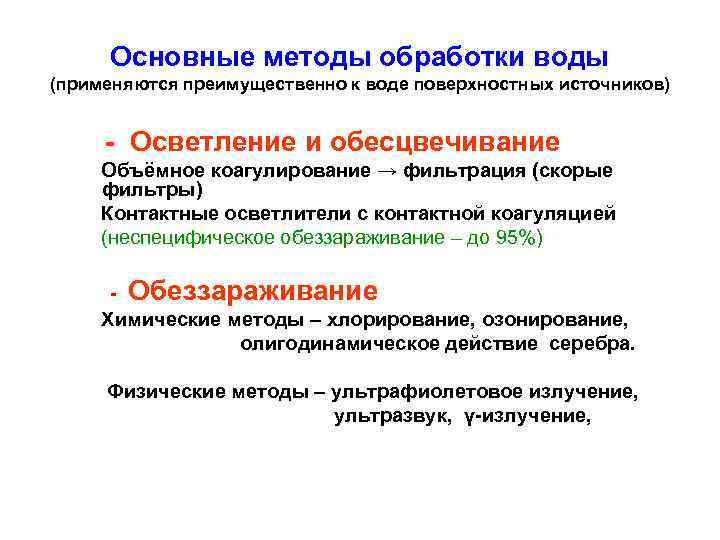 Основные методы обработки воды
(применяются преимущественно к воде поверхностных источников)

- Осветление и обесцвечивание

Объёмное коагулирование → фильтрация (скорые фильтры)

Контактные осветлители с контактной коагуляцией

(неспецифическое обеззараживание – до 95%)

- Обеззараживание

Химические методы – хлорирование, озонирование, олигодинамическое действие серебра.

Физические методы – ультрафиолетовое излучение, ультразвук, γ-излучение,